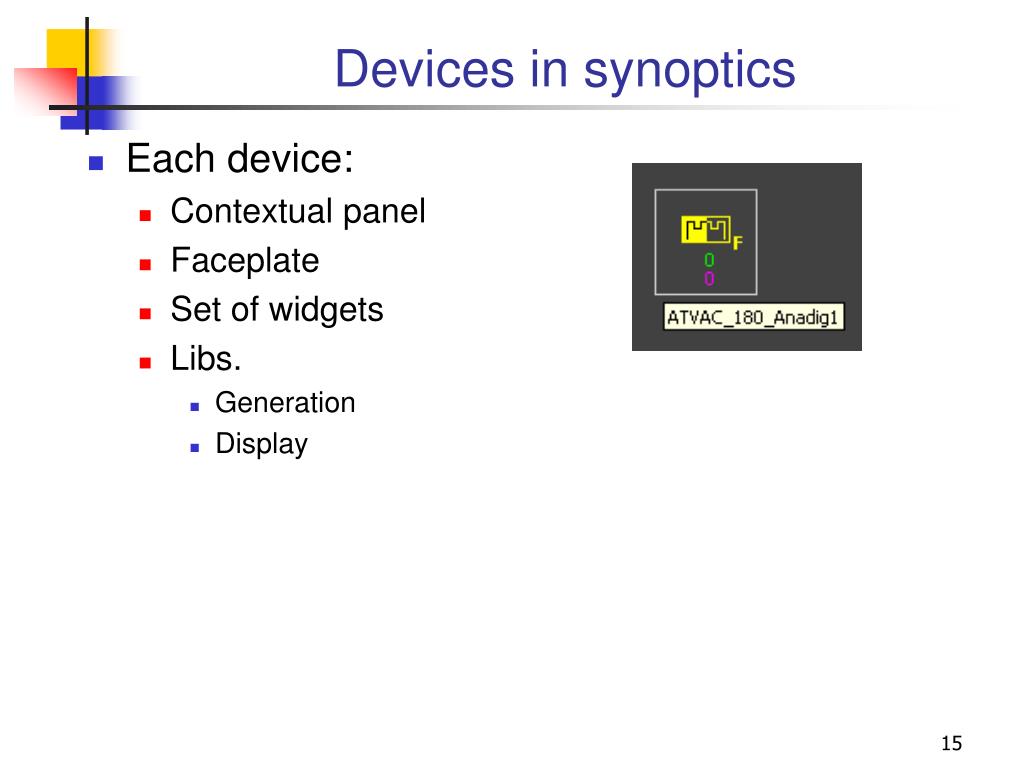 Devices in synoptics

Each device:
Contextual panel
Faceplate
Set of widgets
Libs.
Generation
Display

F
0
0
ATVAC_180_Anadig1

15